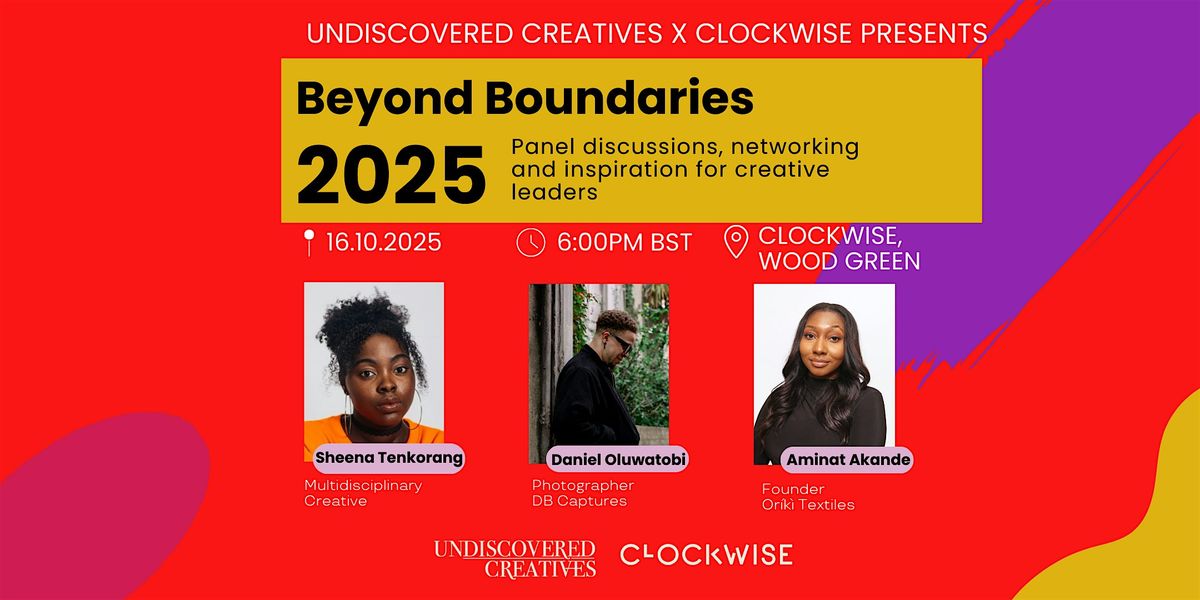 UNDISCOVERED CREATIVES X CLOCKWISE PRESENTS

Beyond Boundaries
2025

Panel discussions, networking and inspiration for creative leaders

16.10.2025

6:00PM BST

CLOCKWISE, WOOD GREEN

Sheena Tenkorang
Multidisciplinary Creative

Daniel Oluwatobi
Photographer
DB Captures

Aminat Akande
Founder
Oriki Textiles

UNDISCOVERED CREATIVES

CLOCKWISE